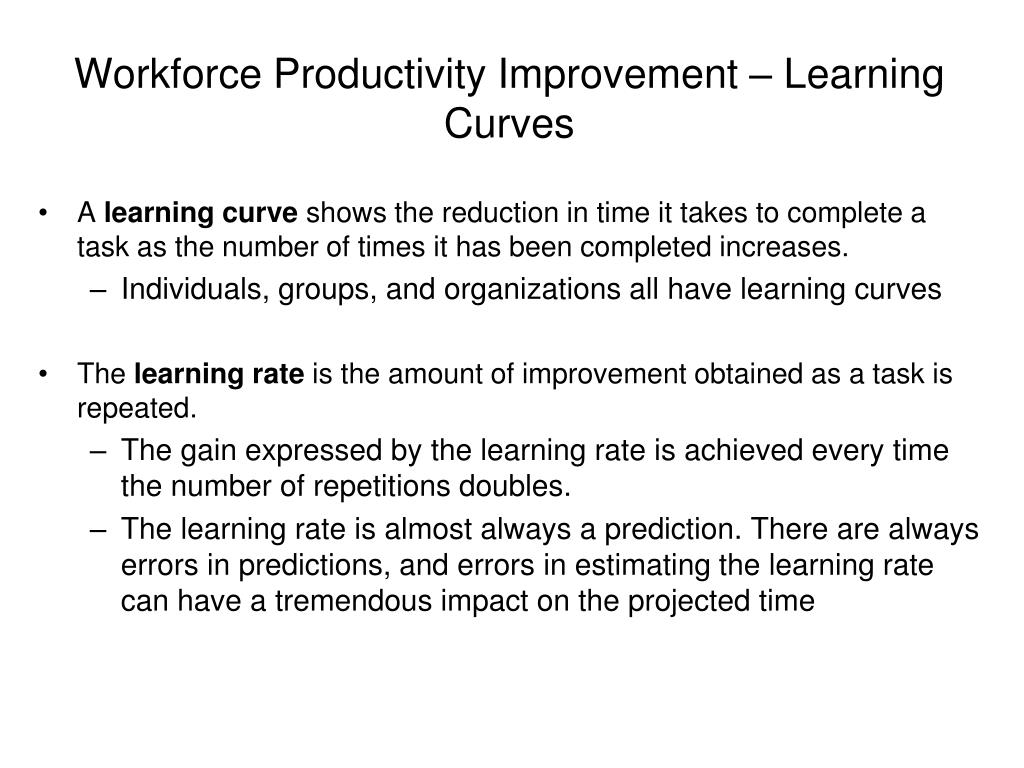 Workforce Productivity Improvement – Learning Curves

• A learning curve shows the reduction in time it takes to complete a task as the number of times it has been completed increases.
– Individuals, groups, and organizations all have learning curves

• The learning rate is the amount of improvement obtained as a task is repeated.
– The gain expressed by the learning rate is achieved every time the number of repetitions doubles.
– The learning rate is almost always a prediction. There are always errors in predictions, and errors in estimating the learning rate can have a tremendous impact on the projected time